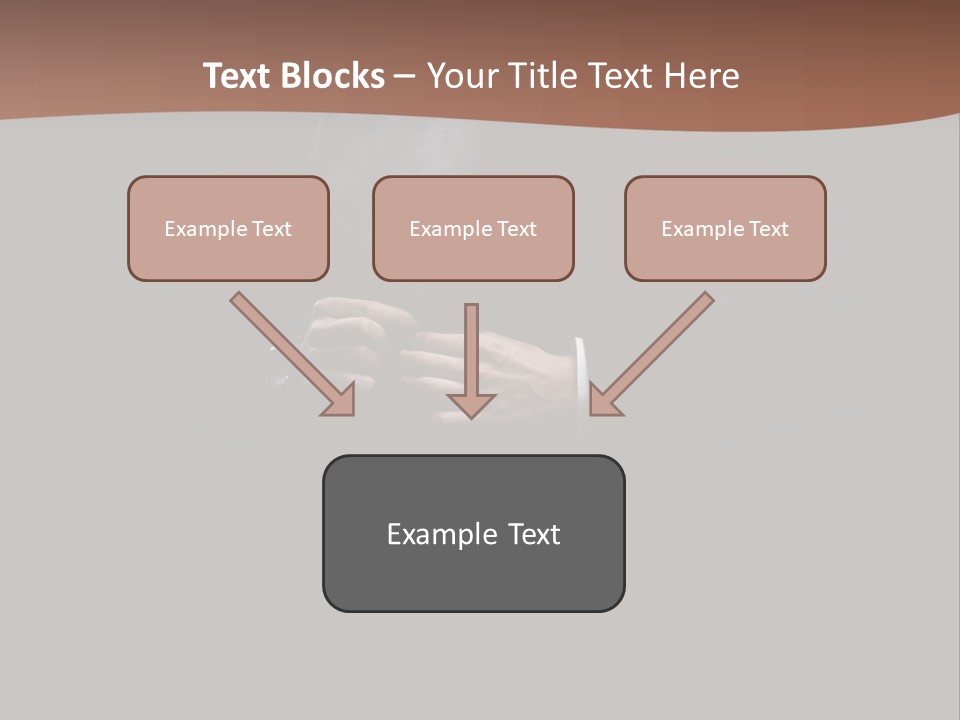 Text Blocks – Your Title Text Here

Example Text

Example Text

Example Text

Example Text